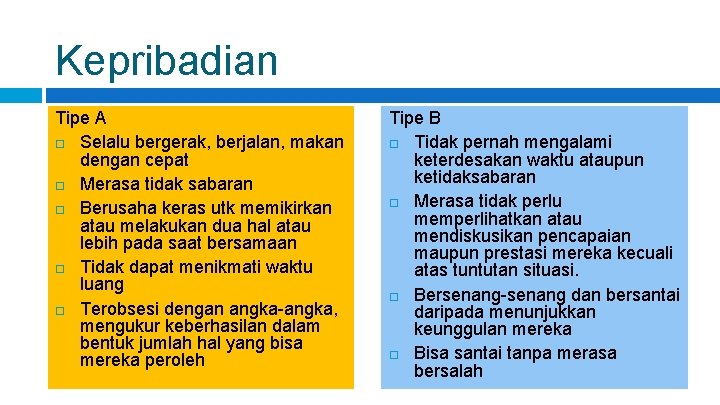 Kepribadian

Tipe A
□ Selalu bergerak, berjalan, makan dengan cepat
□ Merasa tidak sabaran
□ Berusaha keras utk memikirkan atau melakukan dua hal atau lebih pada saat bersamaan
□ Tidak dapat menikmati waktu luang
□ Terobsesi dengan angka-angka, mengukur keberhasilan dalam bentuk jumlah hal yang bisa mereka peroleh

Tipe B
□ Tidak pernah mengalami keterdesakan waktu ataupun ketidaksabaran
□ Merasa tidak perlu memperlihatkan atau mendiskusikan pencapaian maupun prestasi mereka kecuali atas tuntutan situasi.
□ Bersenang-senang dan bersantai daripada menunjukkan keunggulan mereka
□ Bisa santai tanpa merasa bersalah